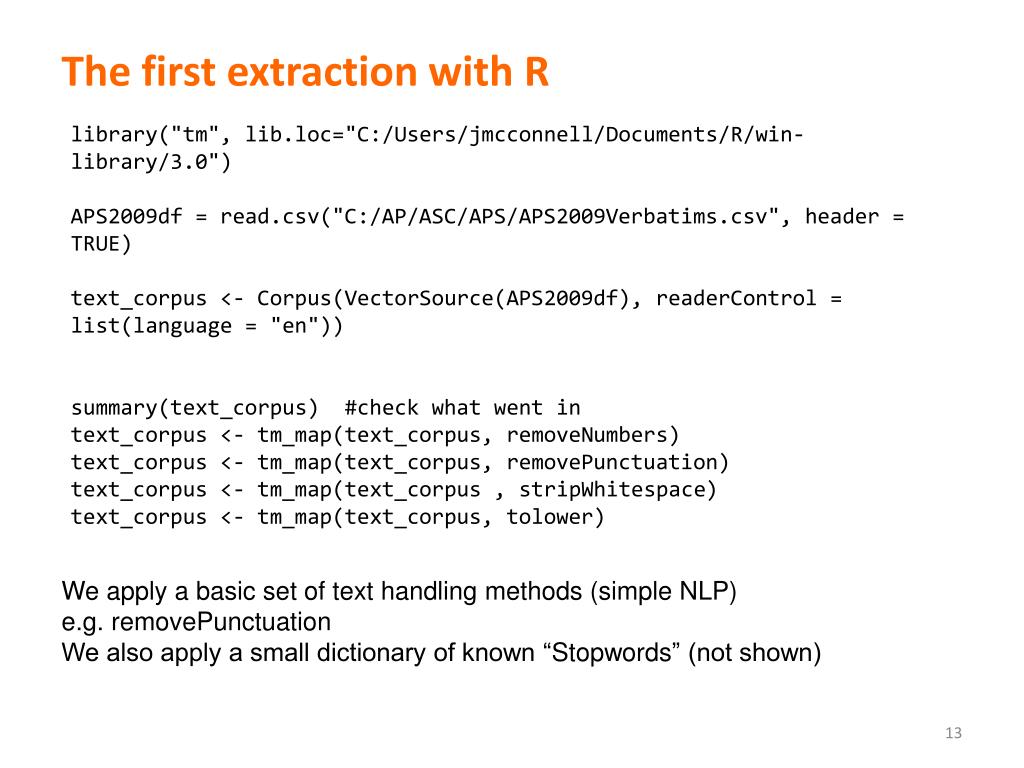 The first extraction with R

library("tm", lib.loc="C:/Users/jmcconnell/Documents/R/win-library/3.0")

APS2009df = read.csv("C:/AP/ASC/APS/APS2009Verbatims.csv", header = TRUE)

text_corpus <- Corpus(VectorSource(APS2009df), readerControl = list(language = "en"))

summary(text_corpus)  #check what went in
text_corpus <- tm_map(text_corpus, removeNumbers)
text_corpus <- tm_map(text_corpus, removePunctuation)
text_corpus <- tm_map(text_corpus , stripWhitespace)
text_corpus <- tm_map(text_corpus, tolower)

We apply a basic set of text handling methods (simple NLP)
e.g. removePunctuation
We also apply a small dictionary of known “Stopwords” (not shown)

13